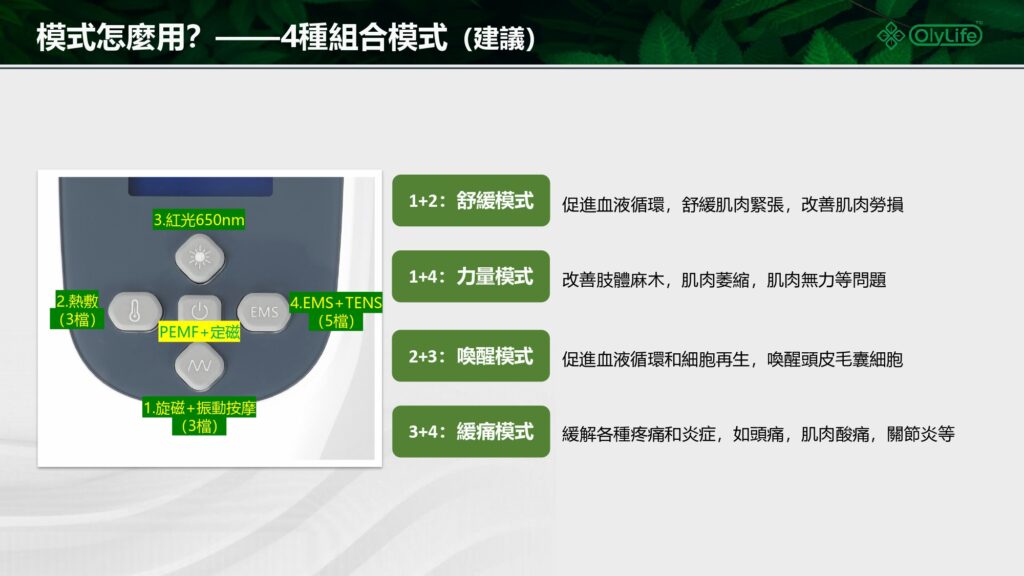 模式怎麼用？——4種組合模式（建議）

OlyLife

3.紅光650nm

2.熱敷（3檔）

EMS

4.EMS+TENS（5檔）

PEMF+定磁

1.旋磁+振動按摩（3檔）

1+2：舒緩模式　促進血液循環，舒緩肌肉緊張，改善肌肉勞損

1+4：力量模式　改善肢體麻木，肌肉萎縮，肌肉無力等問題

2+3：喚醒模式　促進血液循環和細胞再生，喚醒頭皮毛囊細胞

3+4：緩痛模式　緩解各種疼痛和炎症，如頭痛，肌肉酸痛，關節炎等